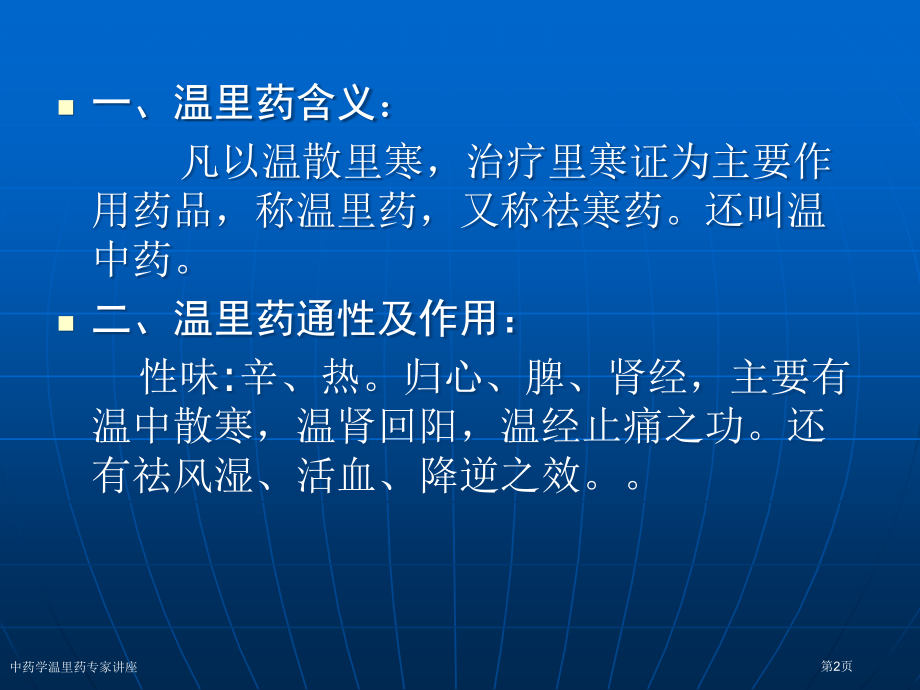 一、温里药含义：

凡以温散里寒，治疗里寒证为主要作用药品，称温里药，又称祛寒药。还叫温中药。

二、温里药通性及作用：

性味:辛、热。归心、脾、肾经，主要有温中散寒，温肾回阳，温经止痛之功。还有祛风湿、活血、降逆之效。。

中药学温里药专家讲座

第2页